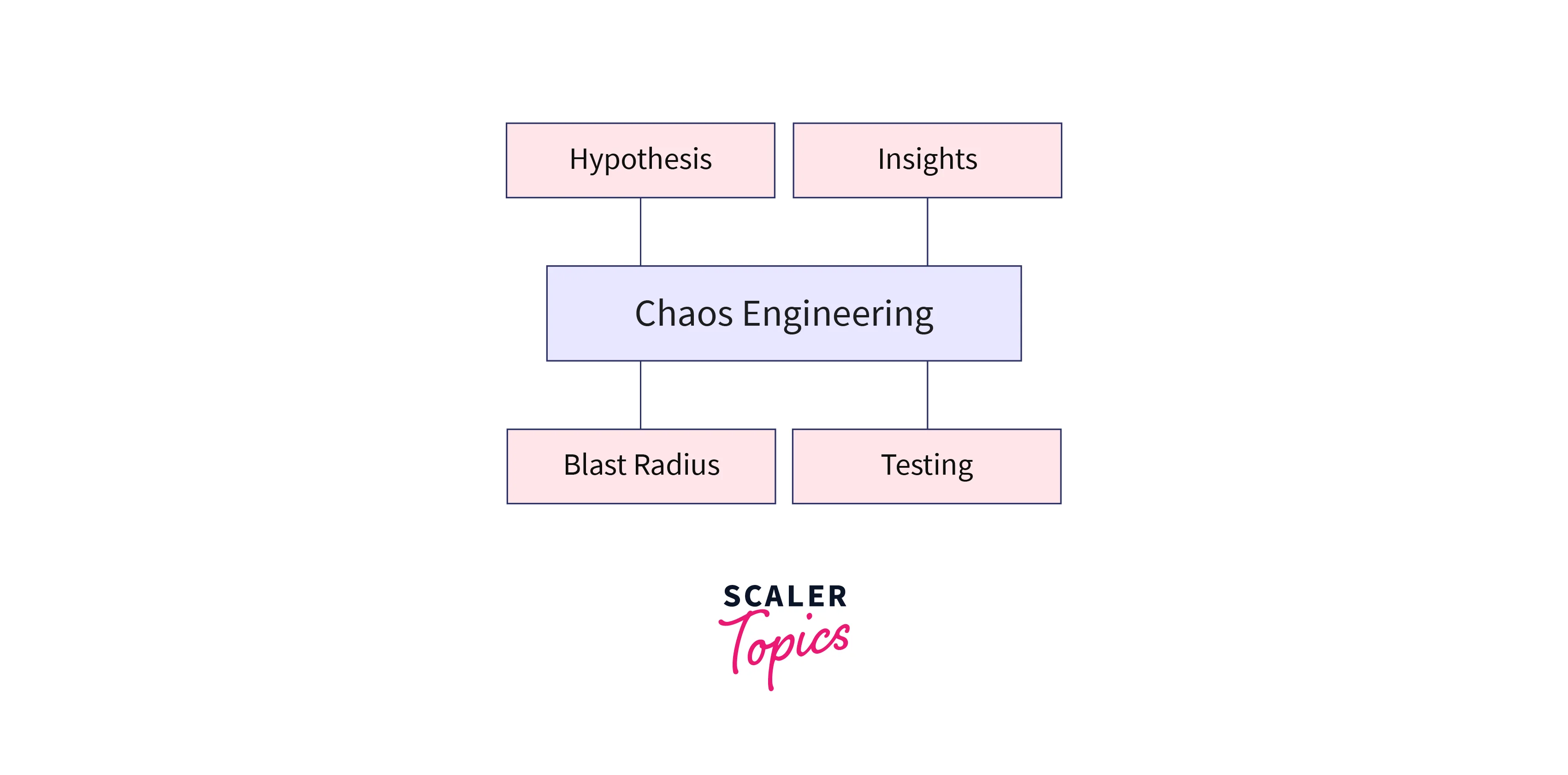 Hypothesis

Insights

Chaos Engineering

Blast Radius

Testing

SCALER
Topics